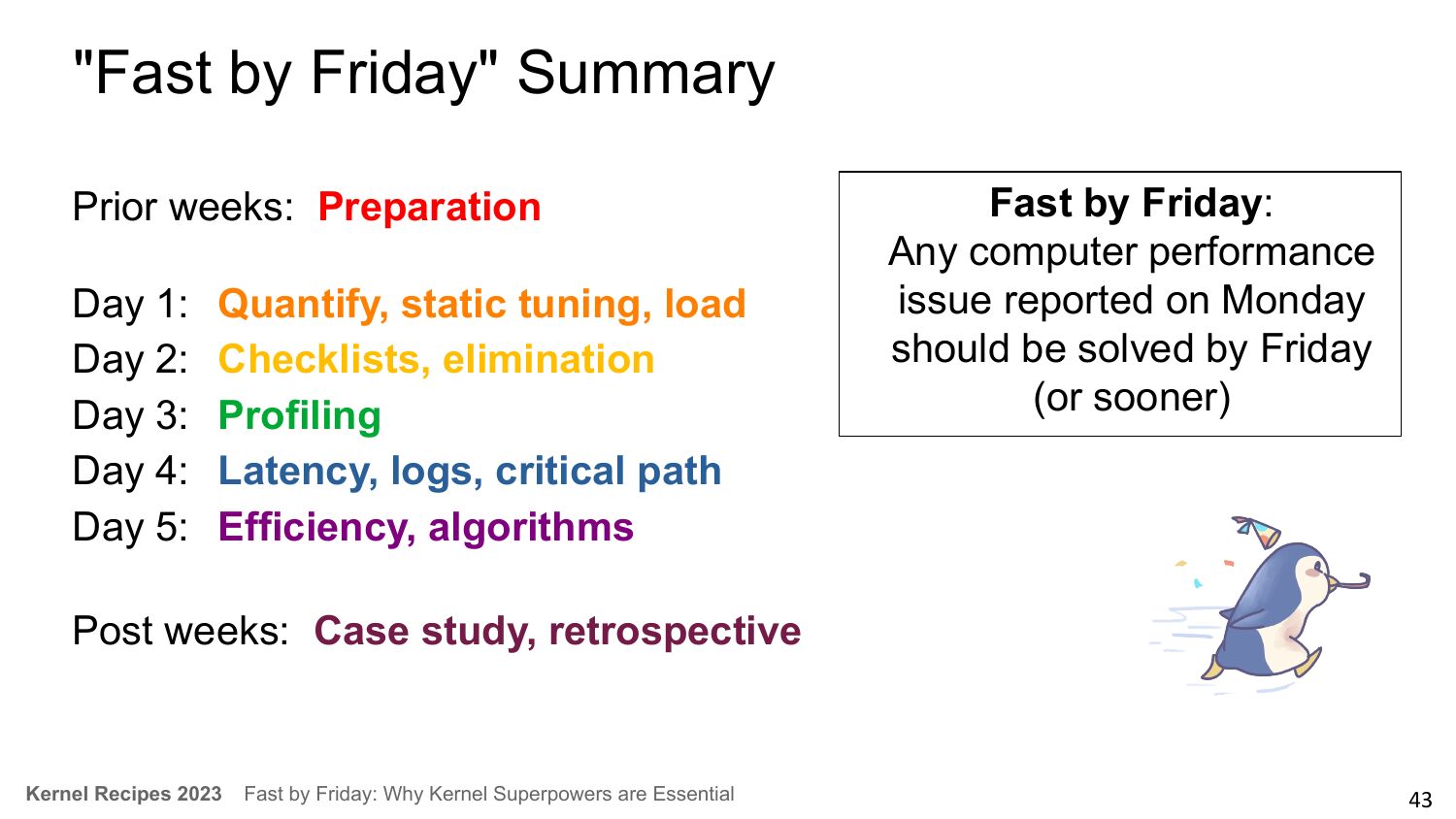 "Fast by Friday" Summary

Prior weeks: Preparation

Day 1: Quantify, static tuning, load
Day 2: Checklists, elimination
Day 3: Profiling
Day 4: Latency, logs, critical path
Day 5: Efficiency, algorithms

Post weeks: Case study, retrospective

Fast by Friday:
Any computer performance issue reported on Monday should be solved by Friday (or sooner)

Kernel Recipes 2023 Fast by Friday: Why Kernel Superpowers are Essential

43